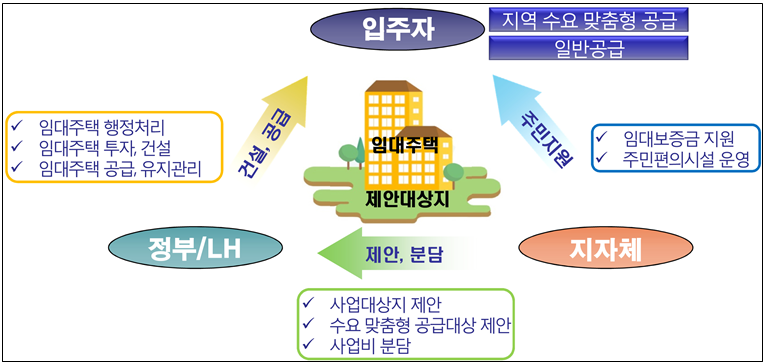 입주자

지역 수요 맞춤형 공급

일반공급

✓ 임대주택 행정처리
✓ 임대주택 투자, 건설
✓ 임대주택 공급, 유지관리

건설, 공급

임대주택

제안대상지

주민지원

✓ 임대보증금 지원
✓ 주민편의시설 운영

정부/LH

제안, 분담

지자체

✓ 사업대상지 제안
✓ 수요 맞춤형 공급대상 제안
✓ 사업비 분담